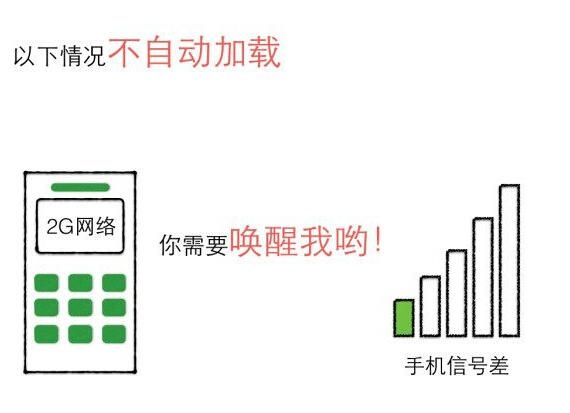 以下情况不自动加载

2G网络

你需要唤醒我哟！

手机信号差